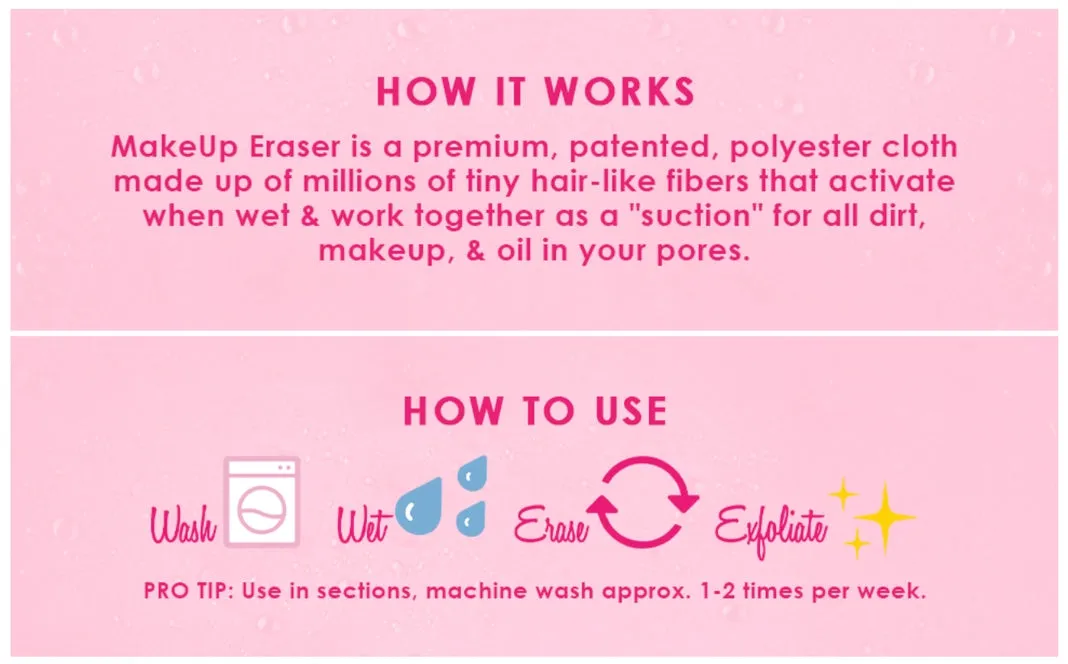 HOW IT WORKS

MakeUp Eraser is a premium, patented, polyester cloth made up of millions of tiny hair-like fibers that activate when wet & work together as a "suction" for all dirt, makeup, & oil in your pores.

HOW TO USE

Wash Wet Erase Exfoliate

PRO TIP: Use in sections, machine wash approx. 1-2 times per week.